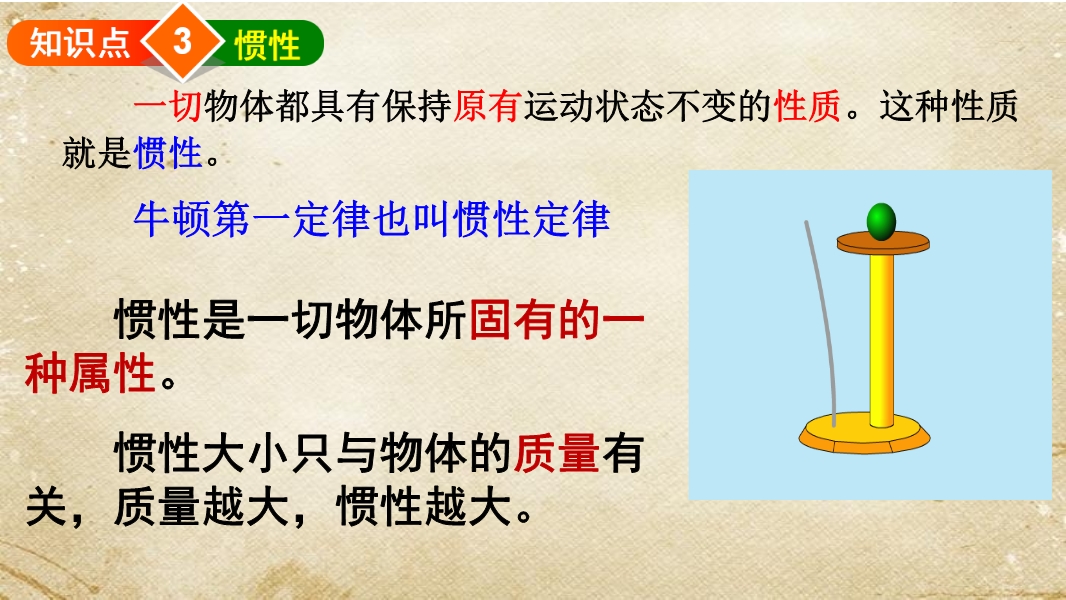 知识点 3 惯性

一切物体都具有保持原有运动状态不变的性质。这种性质就是惯性。

牛顿第一定律也叫惯性定律

惯性是一切物体所固有的一种属性。

惯性大小只与物体的质量有关，质量越大，惯性越大。